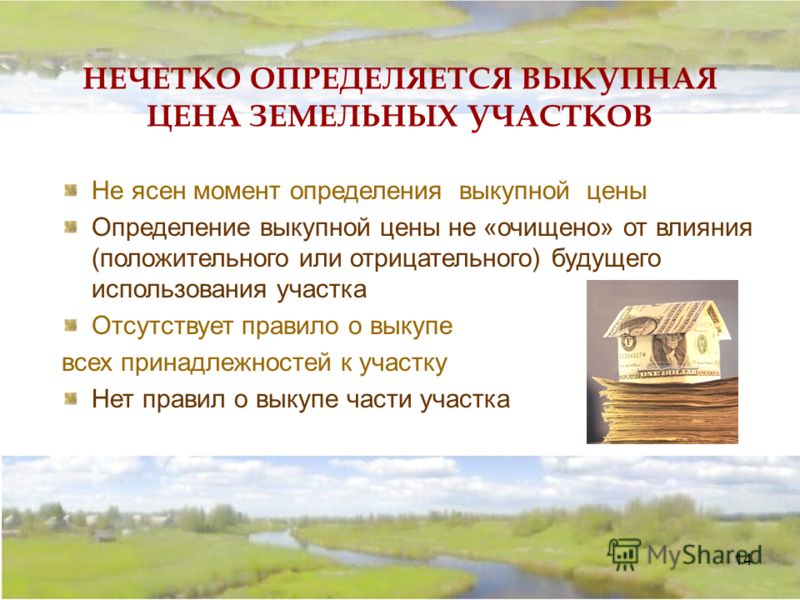 НЕЧЕТКО ОПРЕДЕЛЯЕТСЯ ВЫКУПНАЯ ЦЕНА ЗЕМЕЛЬНЫХ УЧАСТКОВ

Не ясен момент определения выкупной цены

Определение выкупной цены не «очищено» от влияния (положительного или отрицательного) будущего использования участка

Отсутствует правило о выкупе

всех принадлежностей к участку

Нет правил о выкупе части участка

ONE DOLLAR

MyShared

14